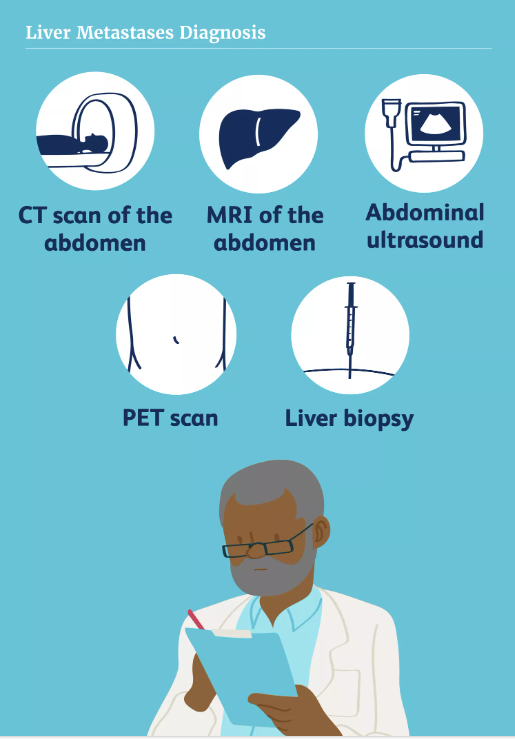 Liver Metastases Diagnosis

CT scan of the abdomen

MRI of the abdomen

Abdominal ultrasound

PET scan

Liver biopsy